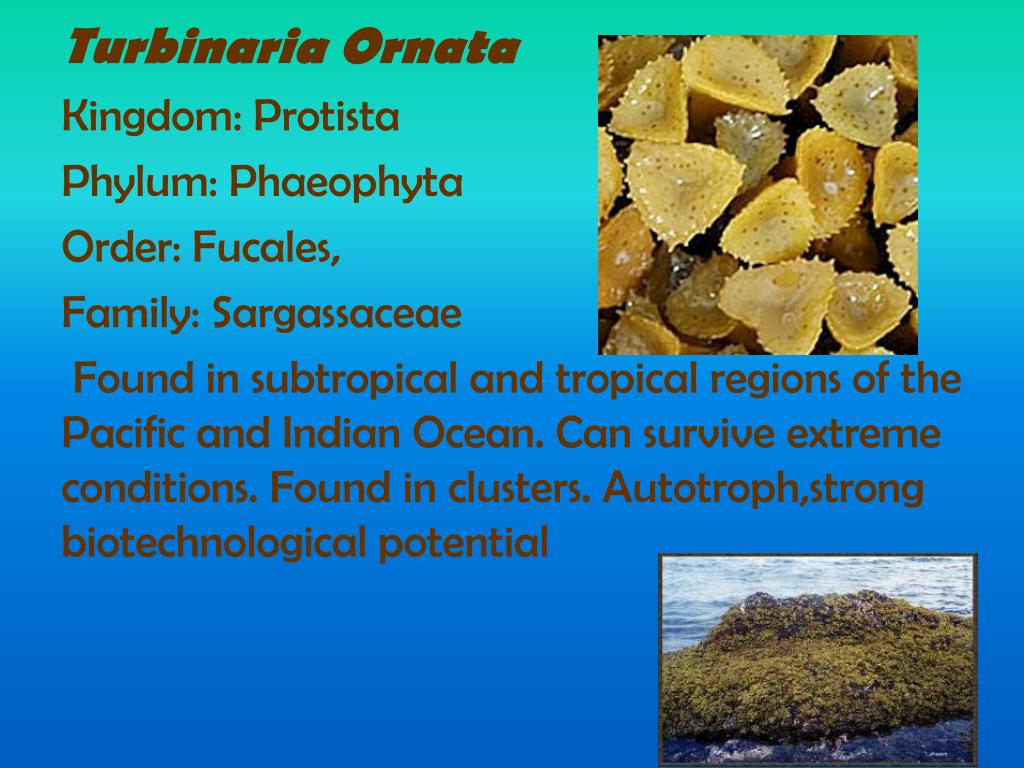 Turbinaria Ornata

Kingdom: Protista

Phylum: Phaeophyta

Order: Fucales,

Family: Sargassaceae

Found in subtropical and tropical regions of the Pacific and Indian Ocean. Can survive extreme conditions. Found in clusters. Autotroph,strong biotechnological potential